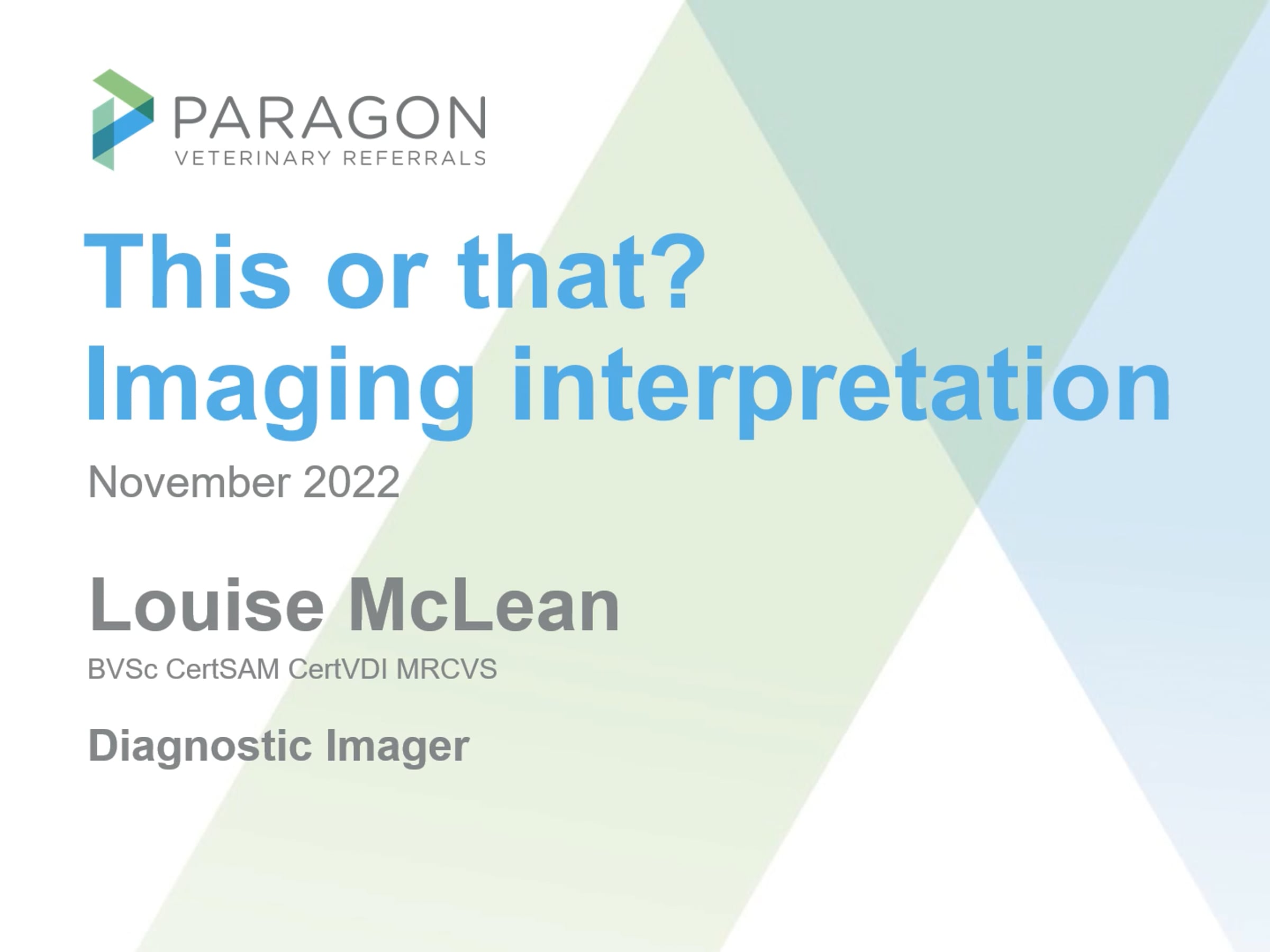 PARAGON
VETERINARY REFERRALS

This or that?
Imaging interpretation

November 2022

Louise McLean

BVSc CertSAM CertVDI MRCVS

Diagnostic Imager